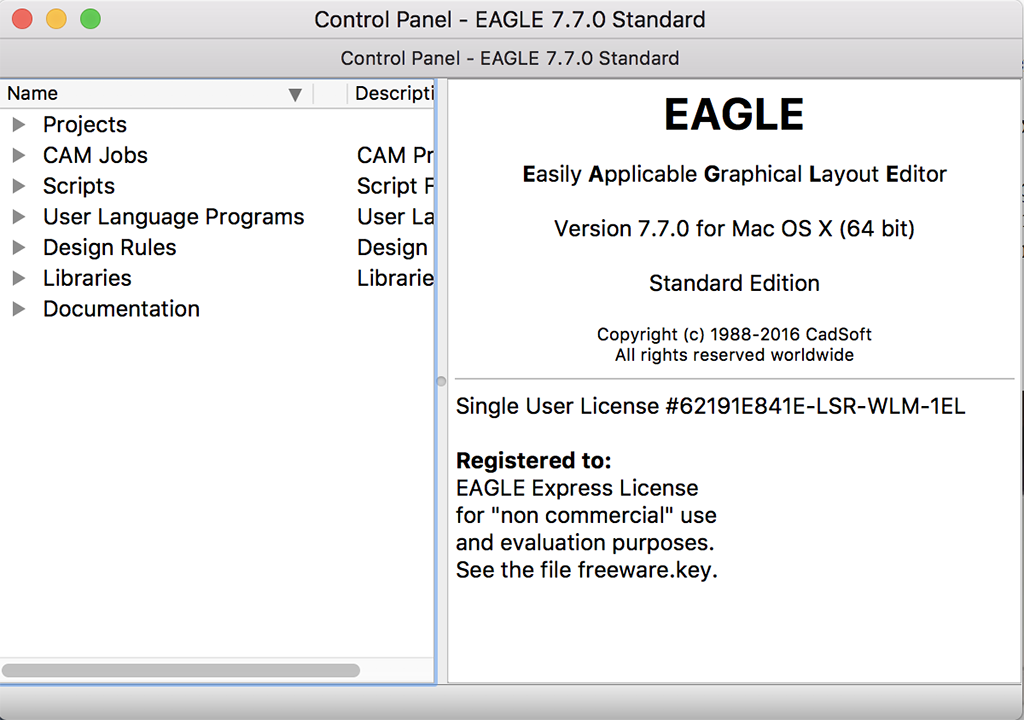 Control Panel - EAGLE 7.7.0 Standard

Control Panel - EAGLE 7.7.0 Standard

| Name | Descripti |
|---|---|
| Projects | |
| CAM Jobs | CAM Pr |
| Scripts | Script F |
| User Language Programs | User La |
| Design Rules | Design |
| Libraries | Librarie |
| Documentation | |

EAGLE

Easily Applicable Graphical Layout Editor

Version 7.7.0 for Mac OS X (64 bit)

Standard Edition

Copyright (c) 1988-2016 CadSoft
All rights reserved worldwide

Single User License #62191E841E-LSR-WLM-1EL

Registered to:
EAGLE Express License
for "non commercial" use
and evaluation purposes.
See the file freeware.key.